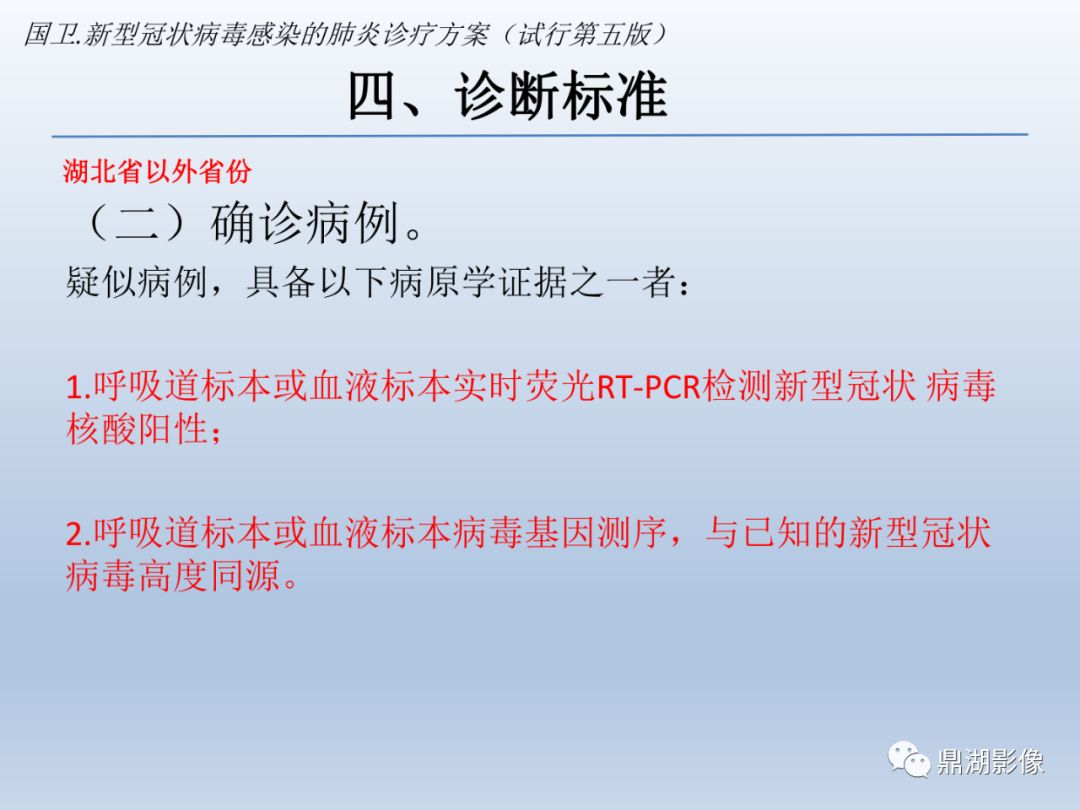 国卫.新型冠状病毒感染的肺炎诊疗方案（试行第五版）

四、诊断标准

湖北省以外省份

（二）确诊病例。

疑似病例，具备以下病原学证据之一者：

1.呼吸道标本或血液标本实时荧光RT-PCR检测新型冠状 病毒核酸阳性；

2.呼吸道标本或血液标本病毒基因测序，与已知的新型冠状病毒高度同源。

鼎湖影像